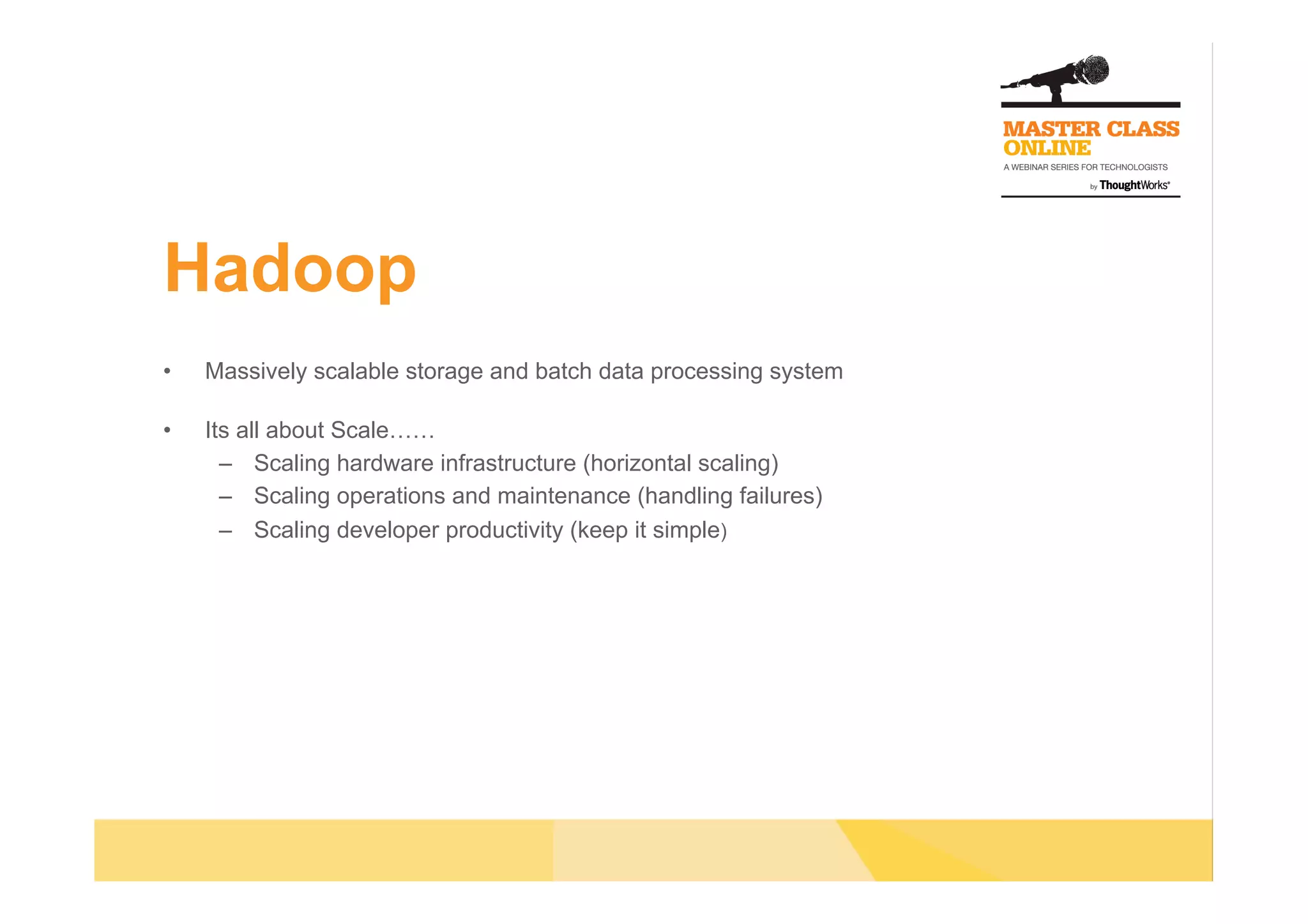 MASTER CLASS ONLINE
A WEBINAR SERIES FOR TECHNOLOGISTS
by ThoughtWorks®

Hadoop

• Massively scalable storage and batch data processing system

• Its all about Scale……
– Scaling hardware infrastructure (horizontal scaling)
– Scaling operations and maintenance (handling failures)
– Scaling developer productivity (keep it simple)